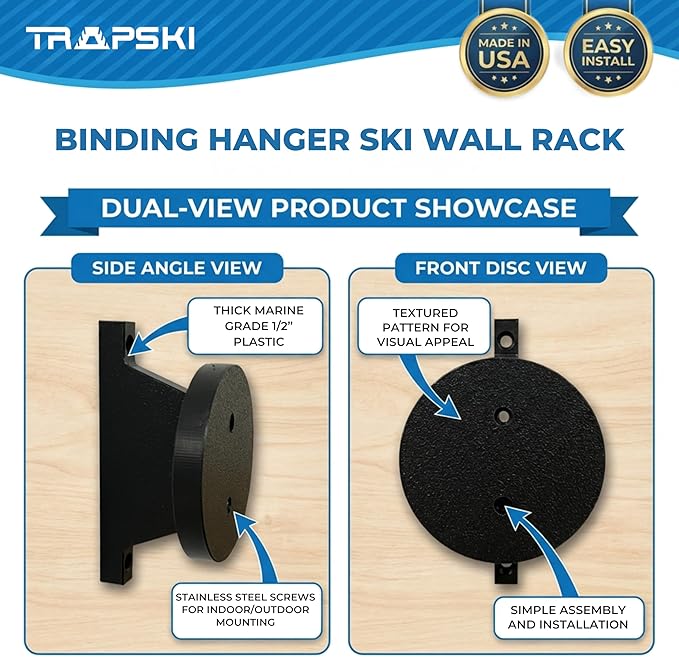 TRAPSKI

MADE IN USA

EASY INSTALL

BINDING HANGER SKI WALL RACK

DUAL-VIEW PRODUCT SHOWCASE

SIDE ANGLE VIEW

THICK MARINE GRADE 1/2" PLASTIC

STAINLESS STEEL SCREWS FOR INDOOR/OUTDOOR MOUNTING

FRONT DISC VIEW

TEXTURED PATTERN FOR VISUAL APPEAL

SIMPLE ASSEMBLY AND INSTALLATION